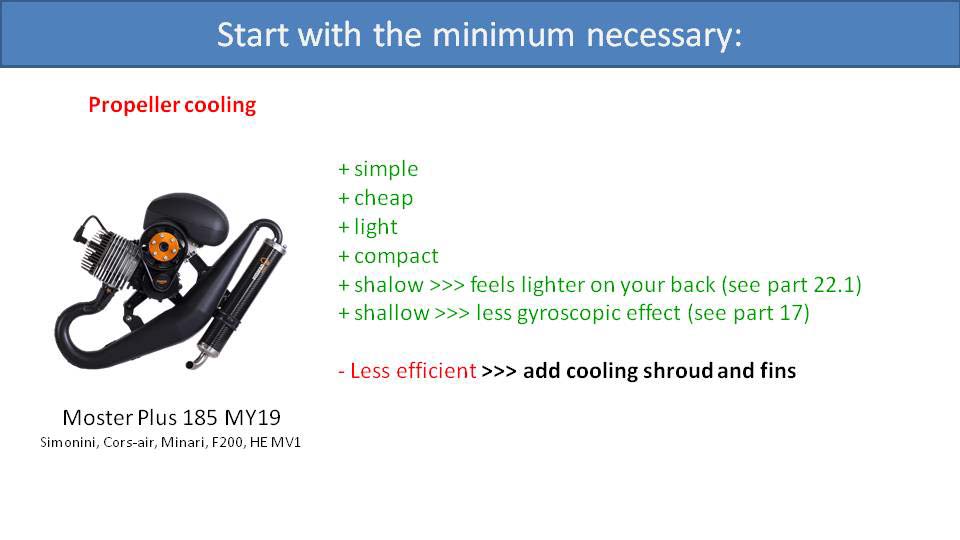 Start with the minimum necessary:

Propeller cooling

+ simple
+ cheap
+ light
+ compact
+ shalow >>> feels lighter on your back (see part 22.1)
+ shallow >>> less gyroscopic effect (see part 17)

- Less efficient >>> add cooling shroud and fins

Moster Plus 185 MY19
Simonini, Cors-air, Minari, F200, HE MV1